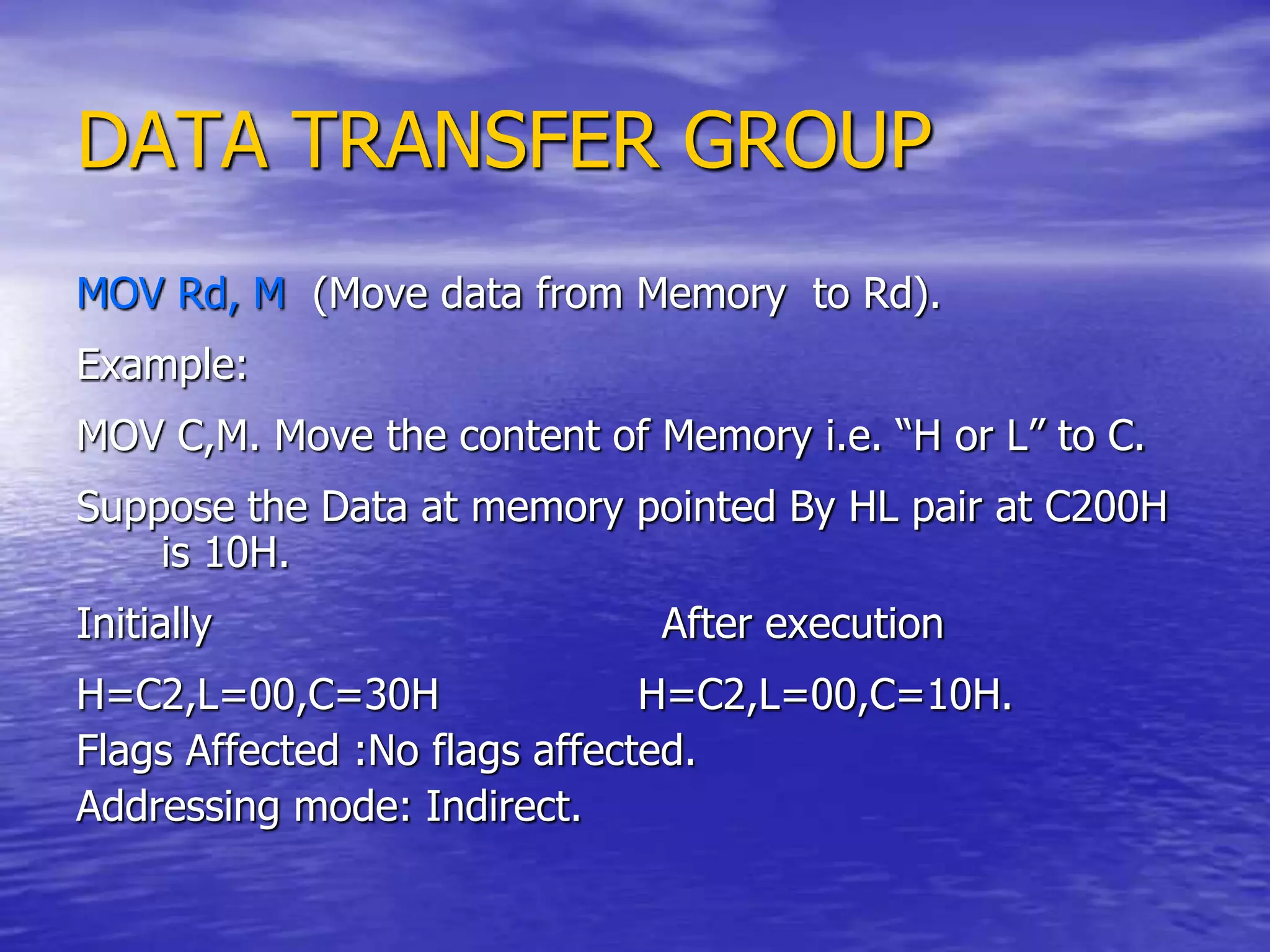 DATA TRANSFER GROUP

MOV Rd, M (Move data from Memory to Rd).

Example:

MOV C,M. Move the content of Memory i.e. “H or L” to C.

Suppose the Data at memory pointed By HL pair at C200H is 10H.

Initially After execution

H=C2,L=00,C=30H H=C2,L=00,C=10H.

Flags Affected :No flags affected.

Addressing mode: Indirect.